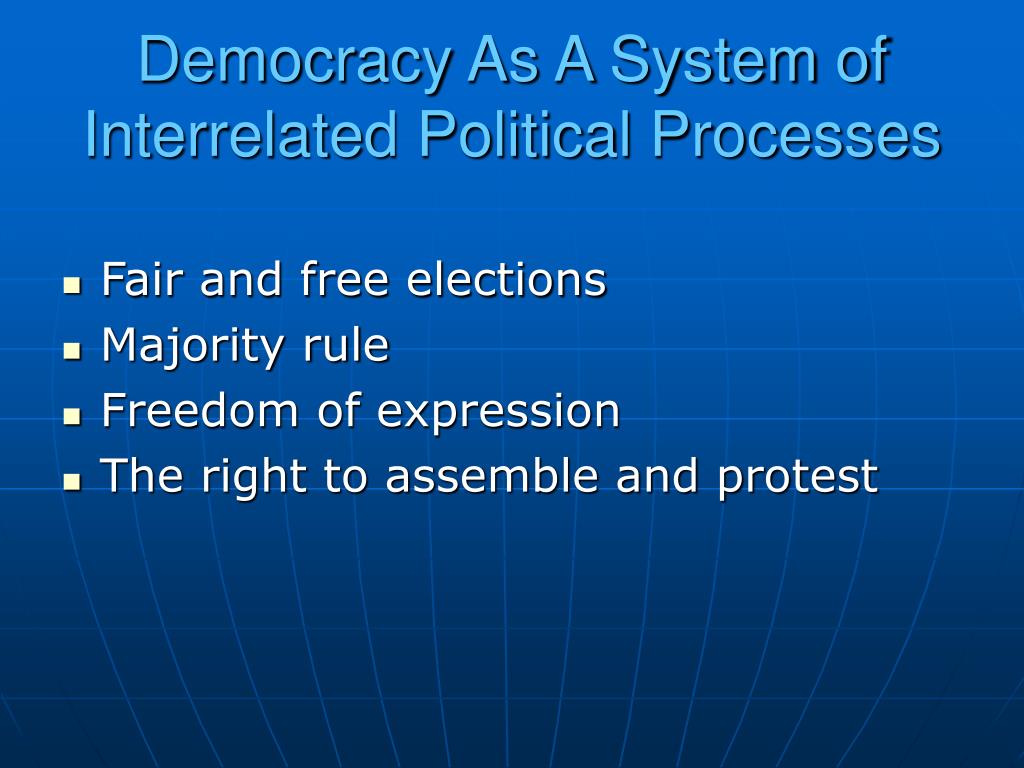 Democracy As A System of Interrelated Political Processes

- Fair and free elections
- Majority rule
- Freedom of expression
- The right to assemble and protest